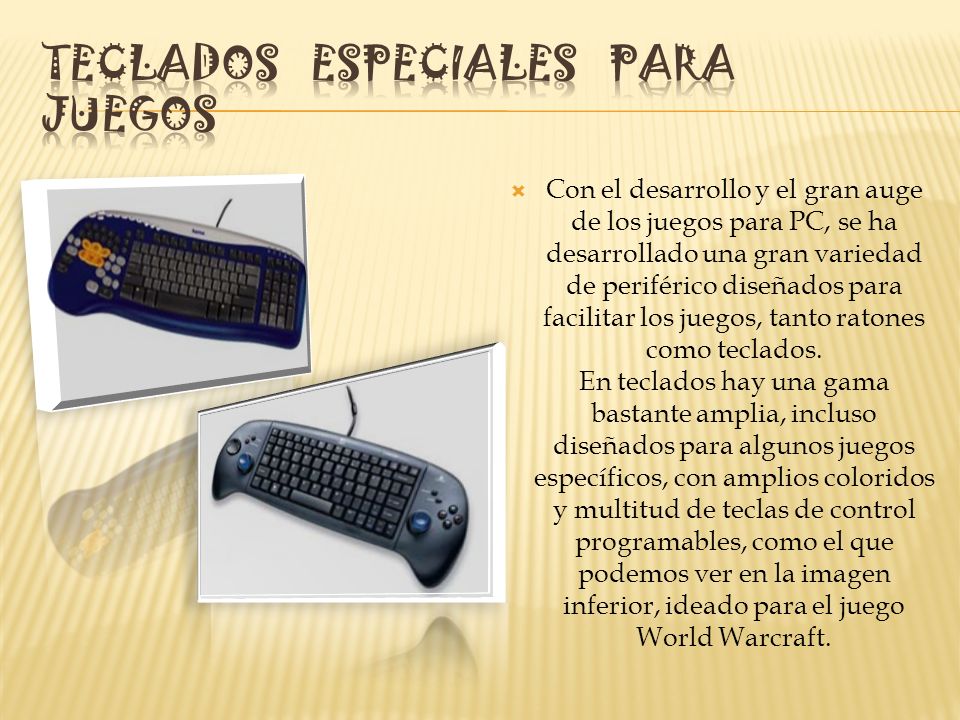 TECLADOS ESPECIALES PARA JUEGOS

Con el desarrollo y el gran auge de los juegos para PC, se ha desarrollado una gran variedad de periférico diseñados para facilitar los juegos, tanto ratones como teclados.
En teclados hay una gama bastante amplia, incluso diseñados para algunos juegos específicos, con amplios coloridos y multitud de teclas de control programables, como el que podemos ver en la imagen inferior, ideado para el juego World Warcraft.